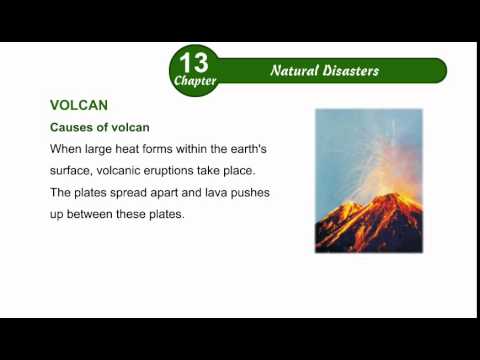 13
Chapter

Natural Disasters

VOLCAN

Causes of volcan

When large heat forms within the earth's surface, volcanic eruptions take place. The plates spread apart and lava pushes up between these plates.